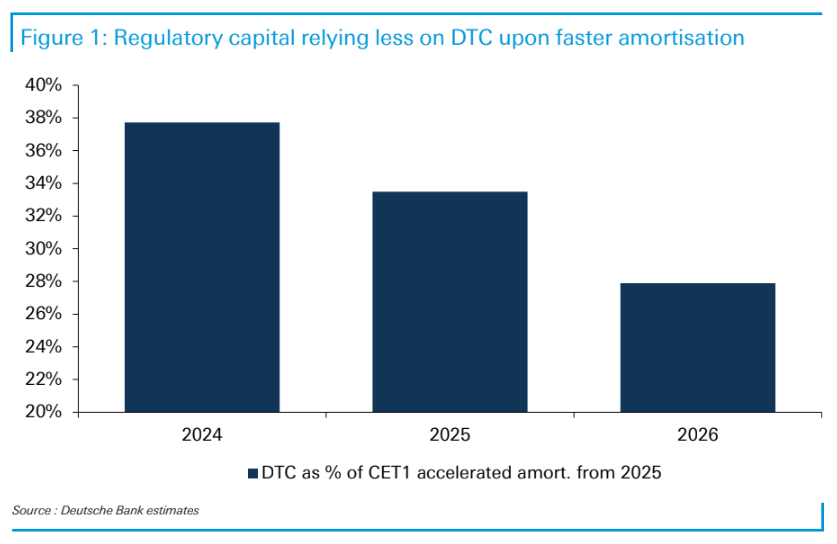 Figure 1: Regulatory capital relying less on DTC upon faster amortisation

40%
38%
36%
34%
32%
30%
28%
26%
24%
22%
20%

2024
2025
2026

DTC as % of CET1 accelerated amort. from 2025

Source : Deutsche Bank estimates